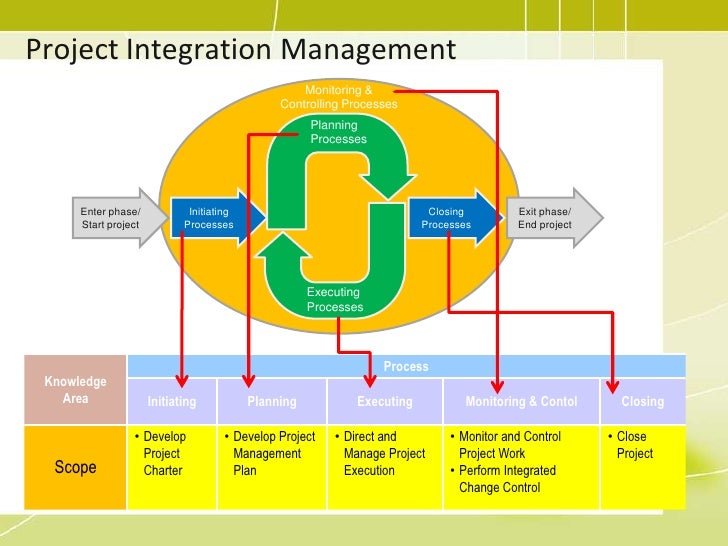 Project Integration Management

Monitoring & Controlling Processes

Planning Processes

Enter phase/ Start project

Initiating Processes

Closing Processes

Exit phase/ End project

Executing Processes

| Knowledge Area | Process | | | | |
|---|---|---|---|---|---|
| | Initiating | Planning | Executing | Monitoring & Contol | Closing |
| Scope | • Develop Project Charter | • Develop Project Management Plan | • Direct and Manage Project Execution | • Monitor and Control Project Work • Perform Integrated Change Control | • Close Project |